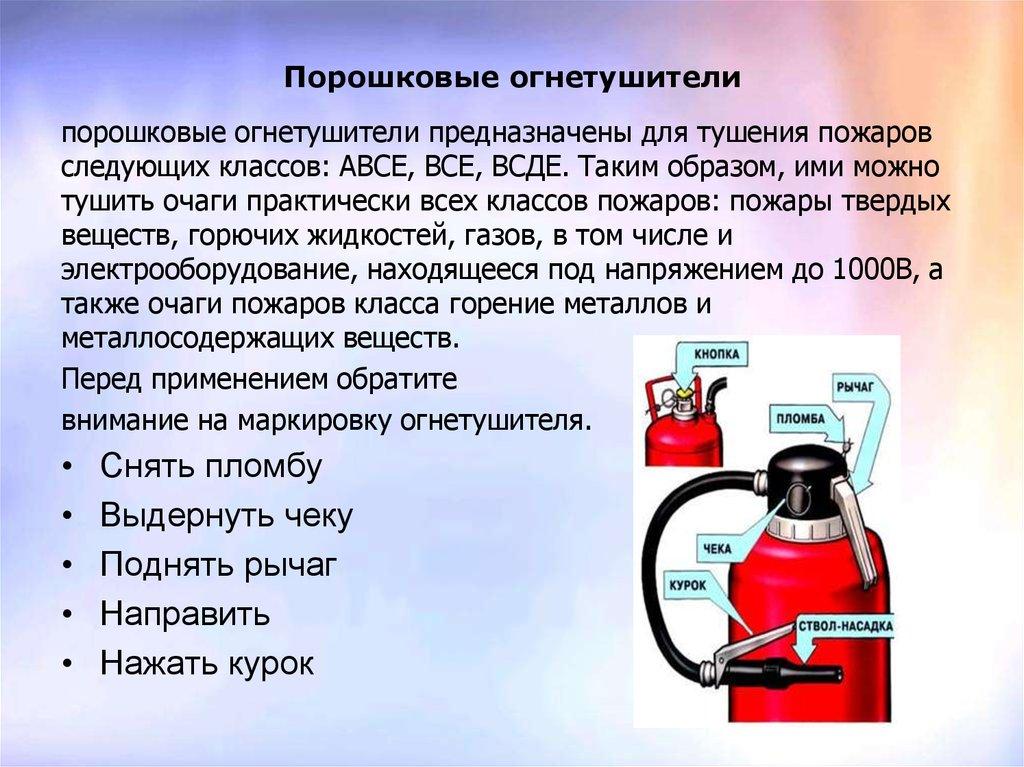 Порошковые огнетушители

порошковые огнетушители предназначены для тушения пожаров следующих классов: АВСЕ, ВСЕ, ВСДЕ. Таким образом, ими можно тушить очаги практически всех классов пожаров: пожары твердых веществ, горючих жидкостей, газов, в том числе и электрооборудование, находящееся под напряжением до 1000В, а также очаги пожаров класса горение металлов и металлосодержащих веществ.

Перед применением обратите внимание на маркировку огнетушителя.

• Снять пломбу
• Выдернуть чеку
• Поднять рычаг
• Направить
• Нажать курок

КНОПКА
РЫЧАГ
ПЛОМБА
ЧЕКА
КУРОК
СТВОЛ-НАСАДКА